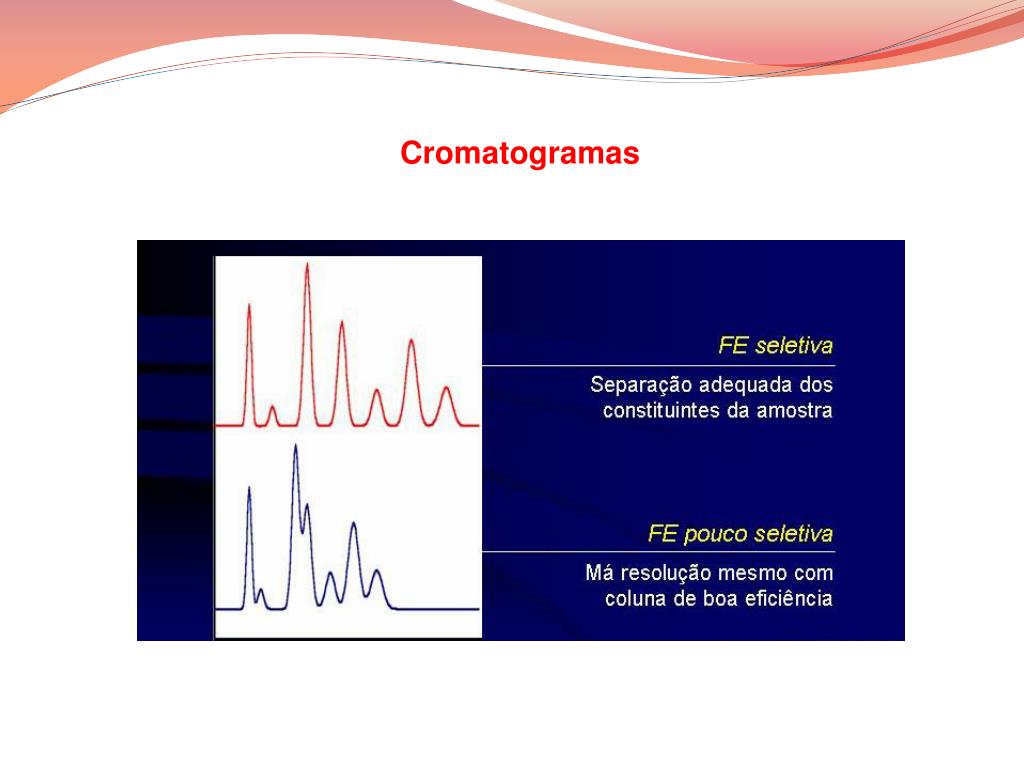 Cromatogramas

FE seletiva

Separação adequada dos constituintes da amostra

FE pouco seletiva

Má resolução mesmo com coluna de boa eficiência